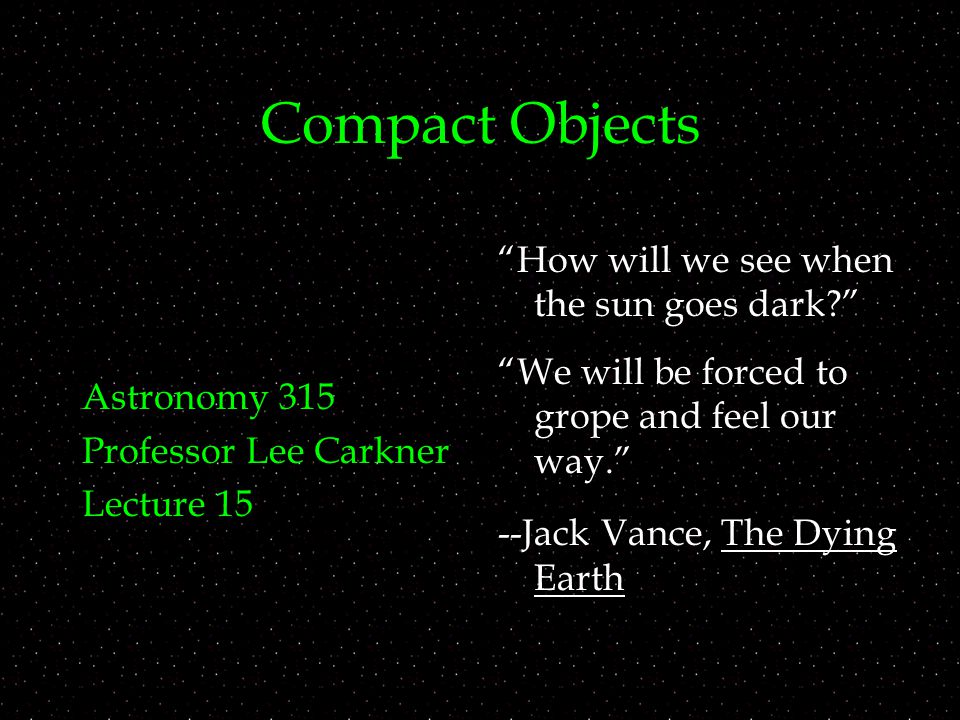 Compact Objects

Astronomy 315
Professor Lee Carkner
Lecture 15

“How will we see when the sun goes dark?”

“We will be forced to grope and feel our way.”

--Jack Vance, The Dying Earth